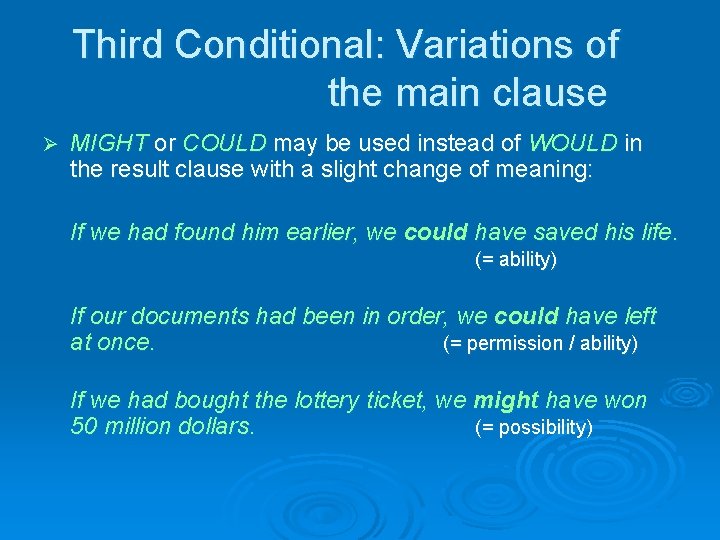 Third Conditional: Variations of the main clause

➢ MIGHT or COULD may be used instead of WOULD in the result clause with a slight change of meaning:

If we had found him earlier, we could have saved his life. (= ability)

If our documents had been in order, we could have left at once. (= permission / ability)

If we had bought the lottery ticket, we might have won 50 million dollars. (= possibility)